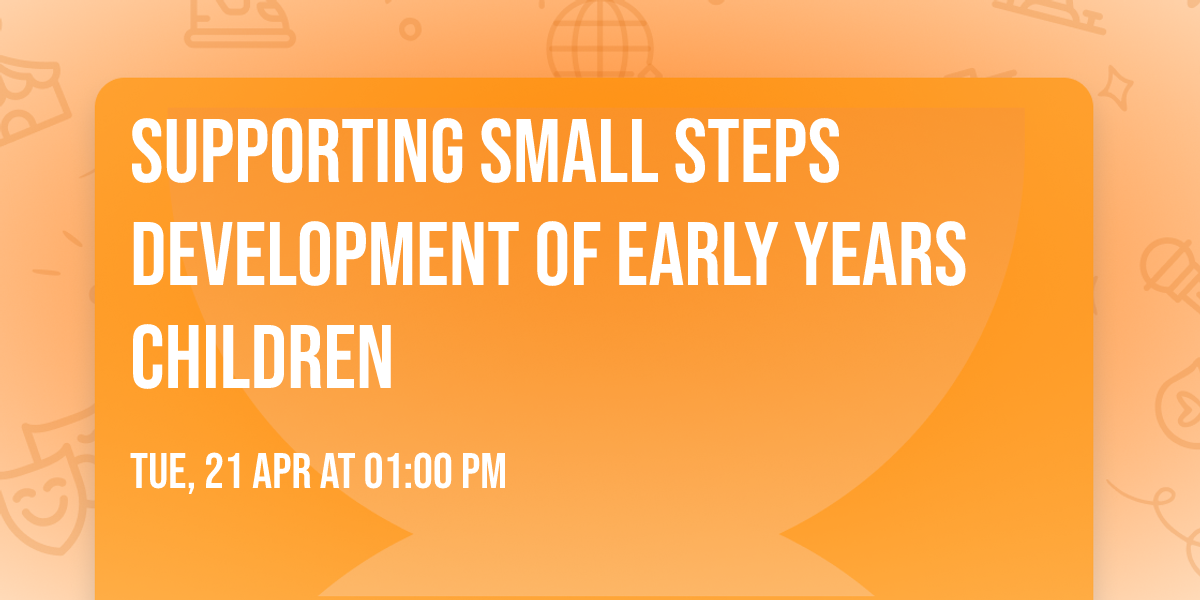 SUPPORTING SMALL STEPS DEVELOPMENT OF EARLY YEARS CHILDREN

TUE, 21 APR AT 01:00 PM